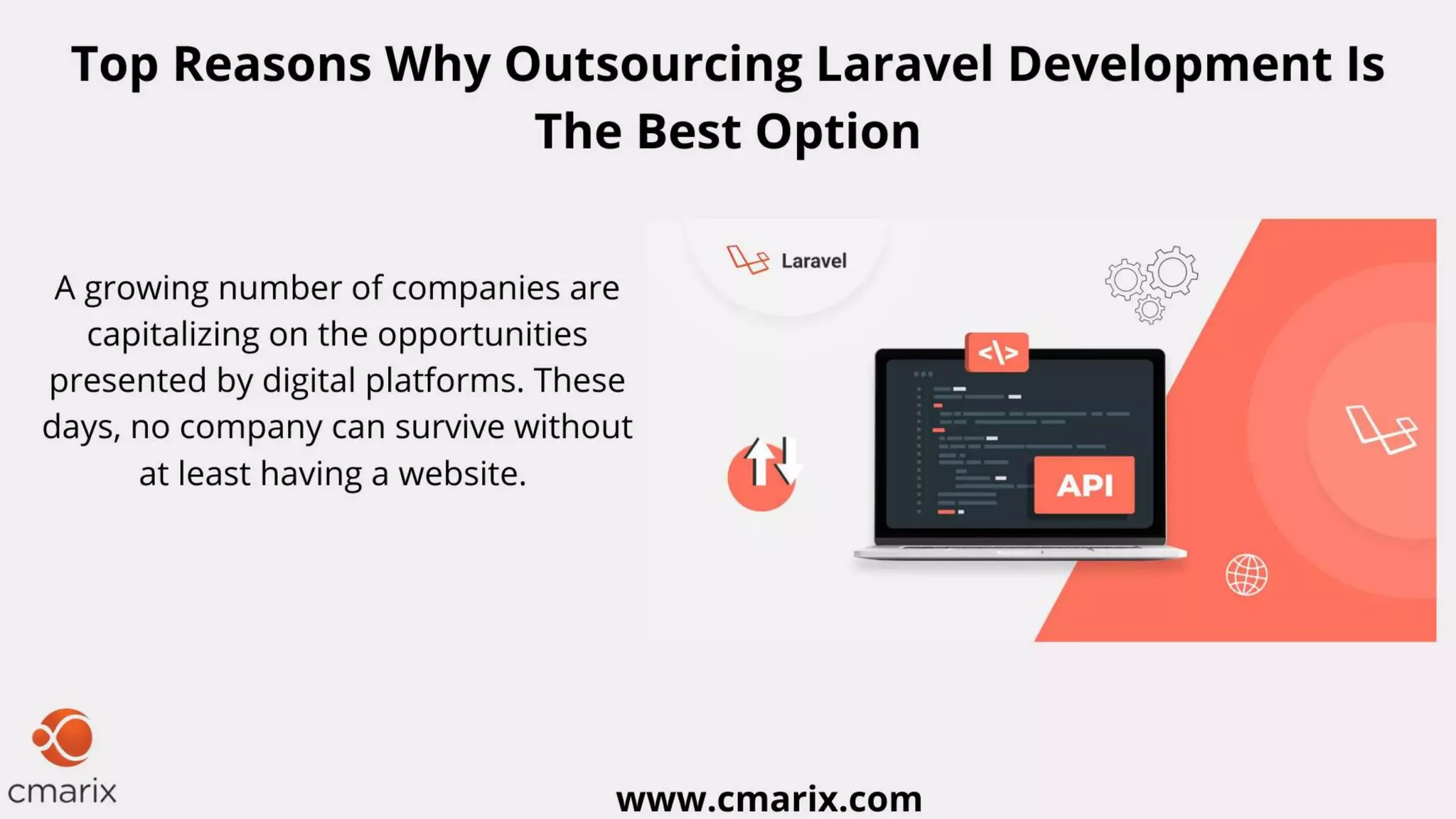 Top Reasons Why Outsourcing Laravel Development Is The Best Option

A growing number of companies are capitalizing on the opportunities presented by digital platforms. These days, no company can survive without at least having a website.

Laravel

</>

API

cmarix

www.cmarix.com